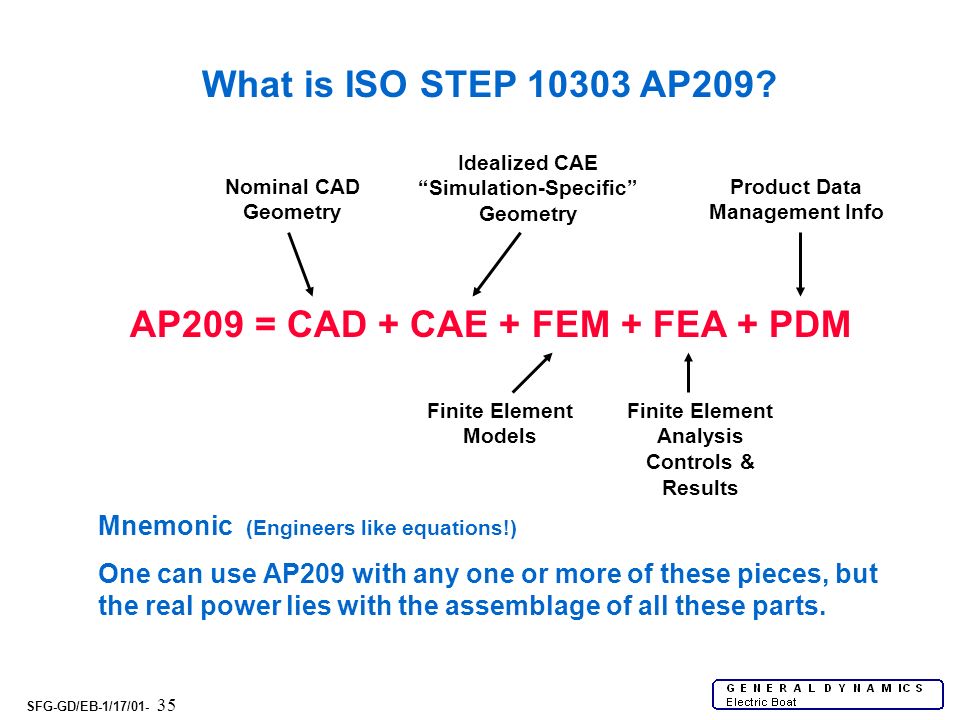 What is ISO STEP 10303 AP209?

Nominal CAD Geometry

Idealized CAE “Simulation-Specific” Geometry

Product Data Management Info

AP209 = CAD + CAE + FEM + FEA + PDM

Finite Element Models

Finite Element Analysis Controls & Results

Mnemonic (Engineers like equations!)

One can use AP209 with any one or more of these pieces, but the real power lies with the assemblage of all these parts.

SFG-GD/EB-1/17/01- 35

GENERAL DYNAMICS
Electric Boat